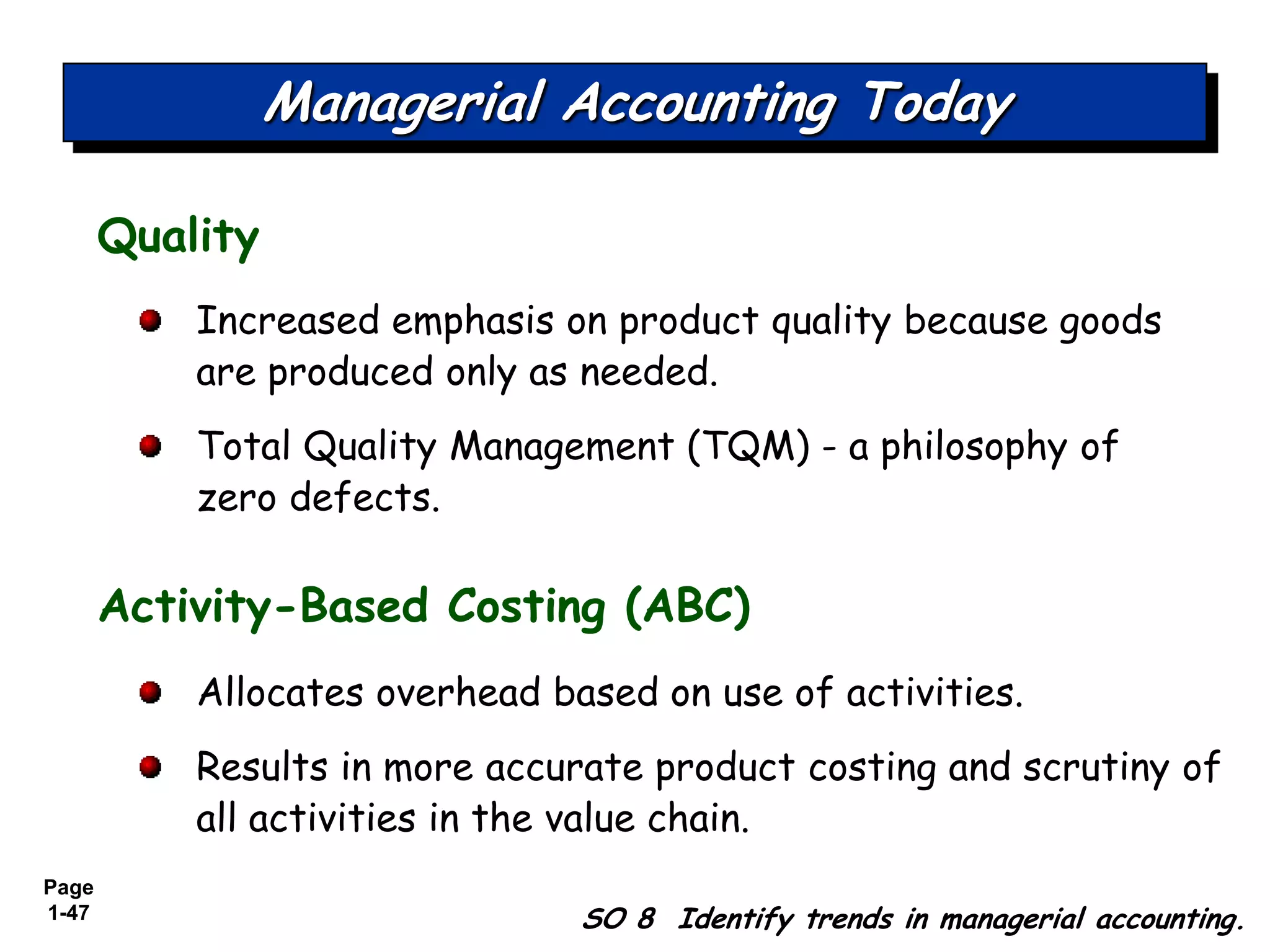 Managerial Accounting Today

Quality

Increased emphasis on product quality because goods are produced only as needed.

Total Quality Management (TQM) - a philosophy of zero defects.

Activity-Based Costing (ABC)

Allocates overhead based on use of activities.

Results in more accurate product costing and scrutiny of all activities in the value chain.

Page 1-47

SO 8 Identify trends in managerial accounting.